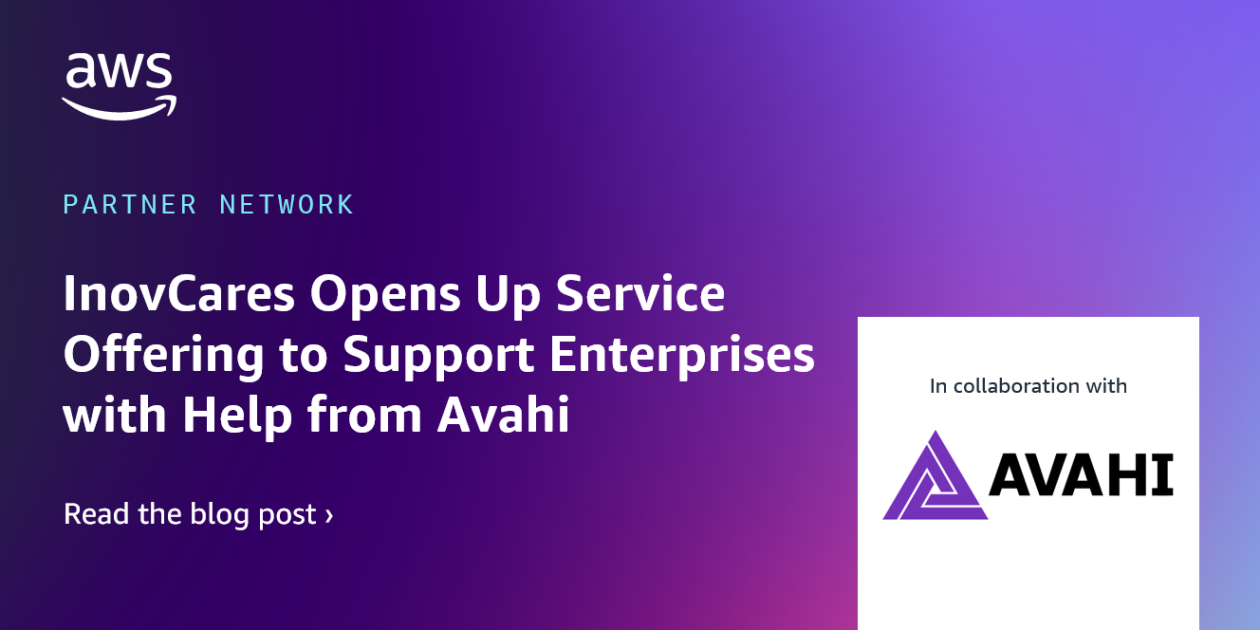 aws

PARTNER NETWORK

InovCares Opens Up Service Offering to Support Enterprises with Help from Avahi

Read the blog post ›

In collaboration with

AVAHI